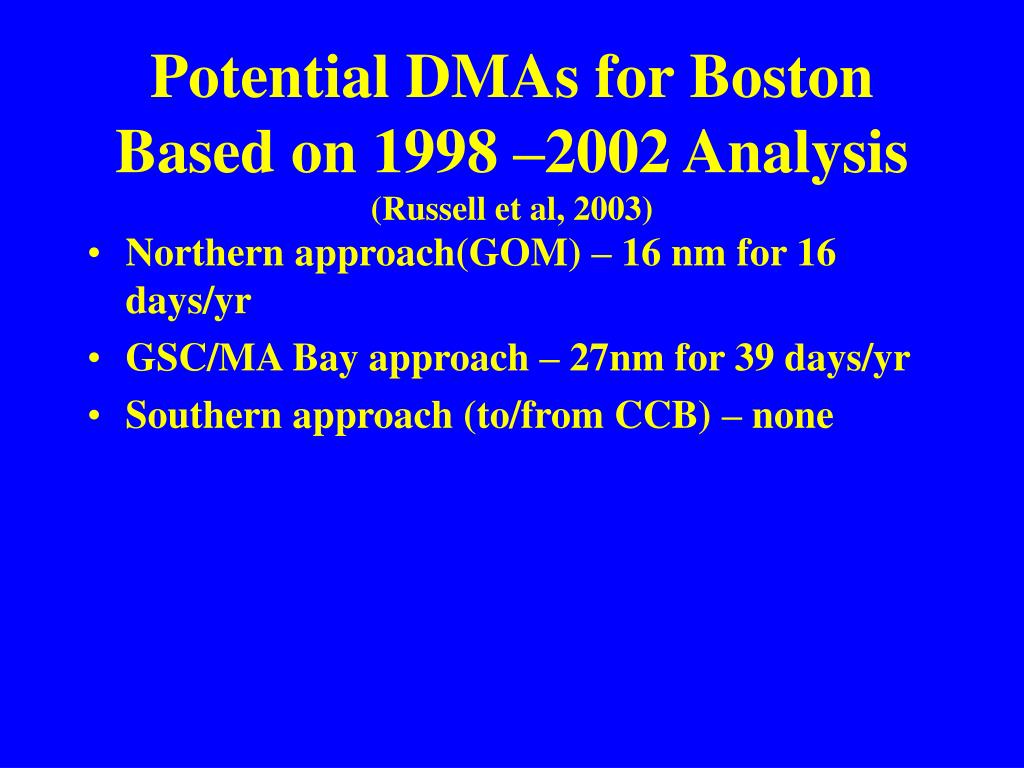 Potential DMAs for Boston Based on 1998 –2002 Analysis
(Russell et al, 2003)

• Northern approach(GOM) – 16 nm for 16 days/yr
• GSC/MA Bay approach – 27nm for 39 days/yr
• Southern approach (to/from CCB) – none